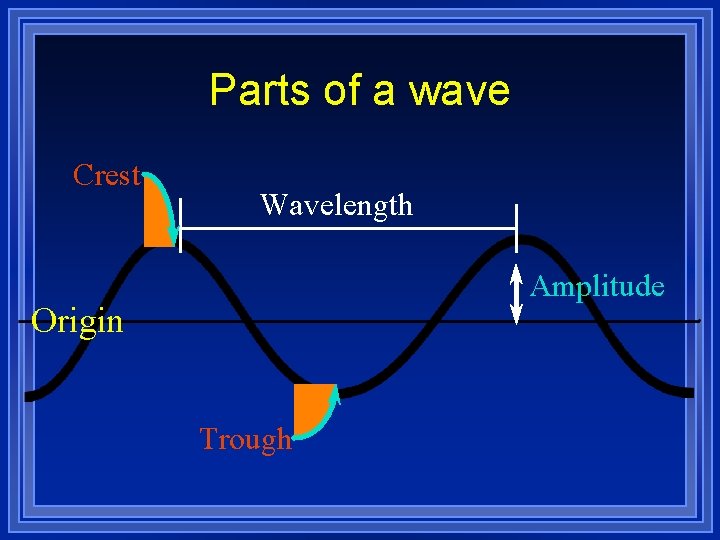 Parts of a wave

Crest

Wavelength

Amplitude

Origin

Trough